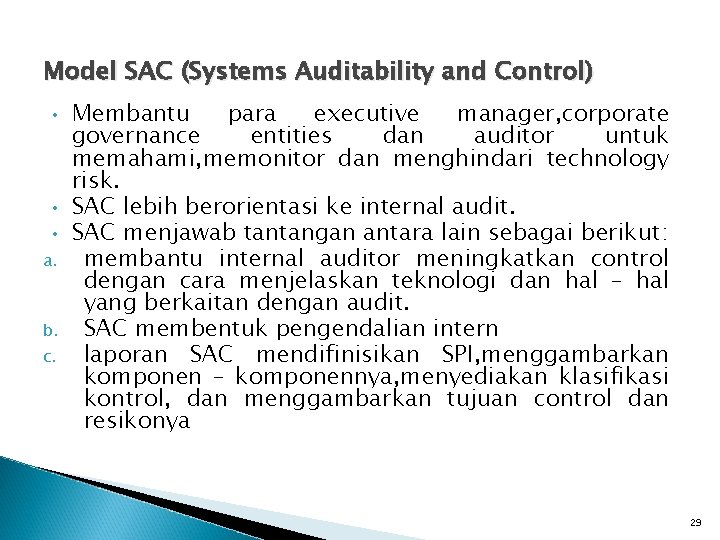 Model SAC (Systems Auditability and Control)

• Membantu para executive manager,corporate governance entities dan auditor untuk memahami,memonitor dan menghindari technology risk.
• SAC lebih berorientasi ke internal audit.
• SAC menjawab tantangan antara lain sebagai berikut:
a. membantu internal auditor meningkatkan control dengan cara menjelaskan teknologi dan hal – hal yang berkaitan dengan audit.
b. SAC membentuk pengendalian intern
c. laporan SAC mendifinisikan SPI,menggambarkan komponen – komponennya,menyediakan klasifikasi kontrol, dan menggambarkan tujuan control dan resikonya

29